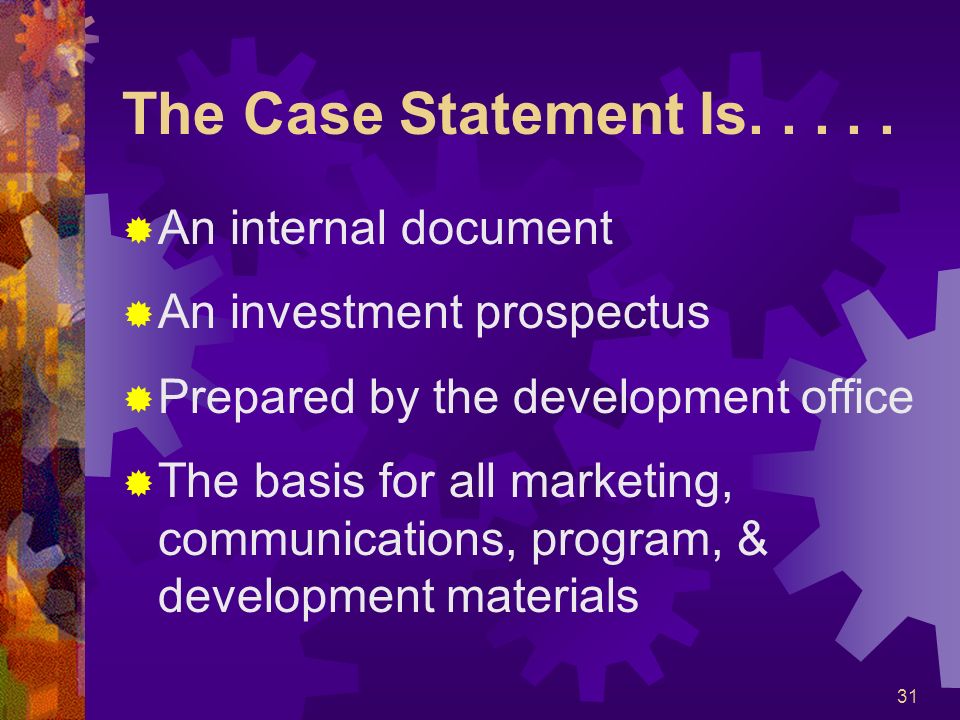 The Case Statement Is. . . . .

An internal document

An investment prospectus

Prepared by the development office

The basis for all marketing, communications, program, & development materials

31